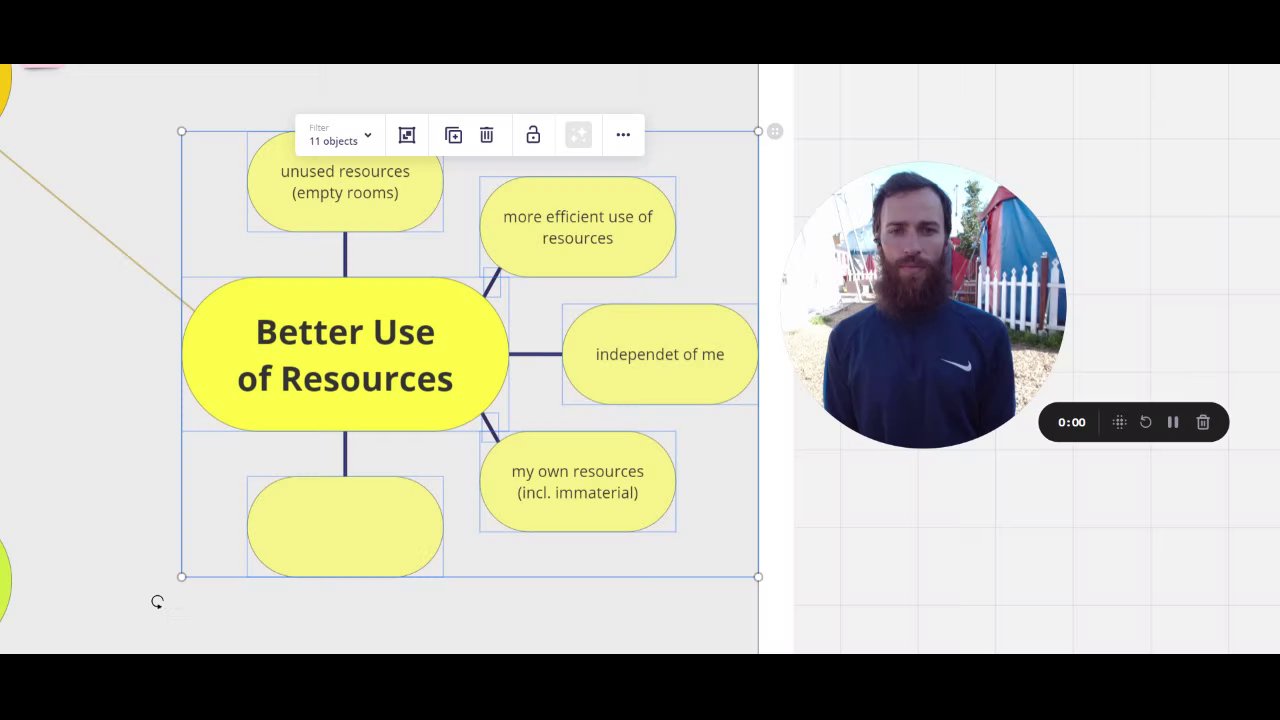 Filter
11 objects

unused resources (empty rooms)

more efficient use of resources

Better Use of Resources

independet of me

my own resources (incl. immaterial)

0:00